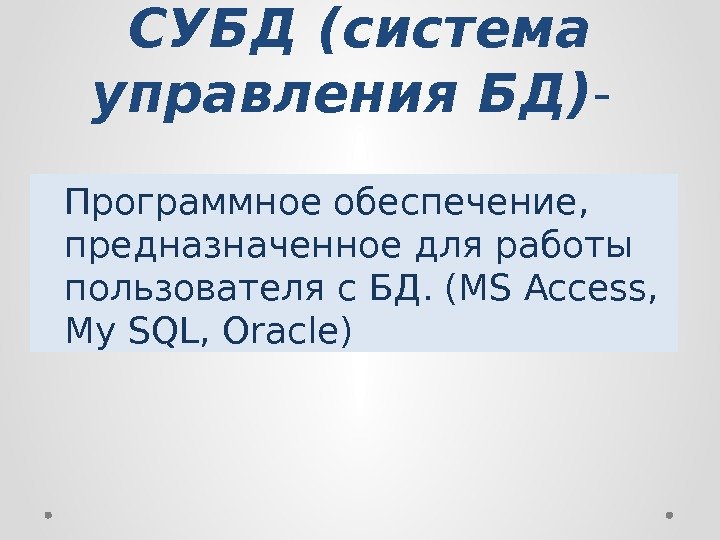 СУБД (система управления БД)-

Программное обеспечение, предназначенное для работы пользователя с БД. (MS Access, My SQL, Oracle)